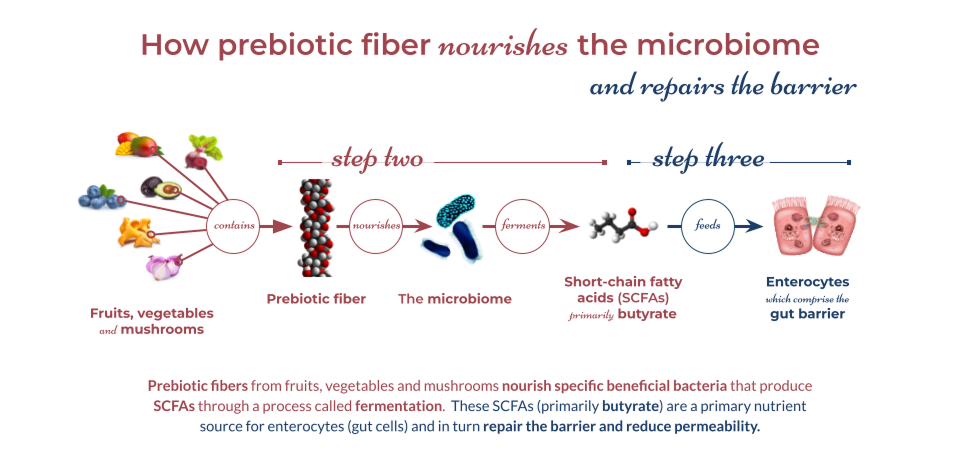 How prebiotic fiber nourishes the microbiome

and repairs the barrier

step two

step three

contains

nourishes

ferments

feeds

Fruits, vegetables and mushrooms

Prebiotic fiber

The microbiome

Short-chain fatty acids (SCFAs) primarily butyrate

Enterocytes which comprise the gut barrier

Prebiotic fibers from fruits, vegetables and mushrooms nourish specific beneficial bacteria that produce SCFAs through a process called fermentation. These SCFAs (primarily butyrate) are a primary nutrient source for enterocytes (gut cells) and in turn repair the barrier and reduce permeability.